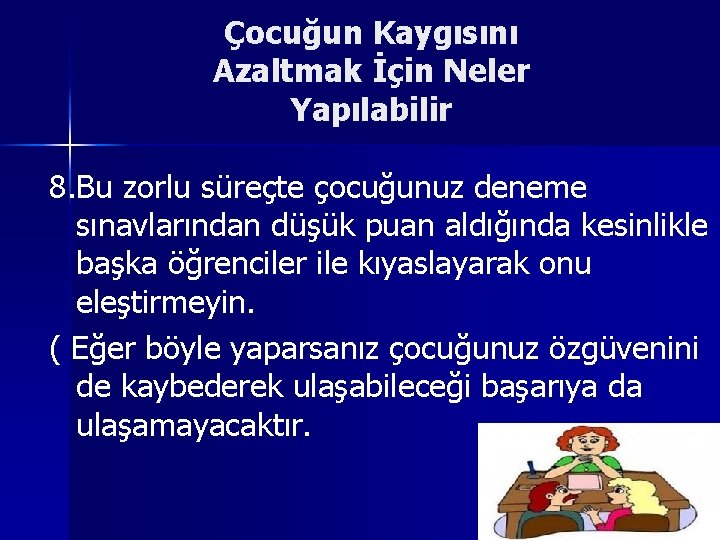 Çocuğun Kaygısını Azaltmak İçin Neler Yapılabilir

8.Bu zorlu süreçte çocuğunuz deneme sınavlarından düşük puan aldığında kesinlikle başka öğrenciler ile kıyaslayarak onu eleştirmeyin.

( Eğer böyle yaparsanız çocuğunuz özgüvenini de kaybederek ulaşabileceği başarıya da ulaşamayacaktır.